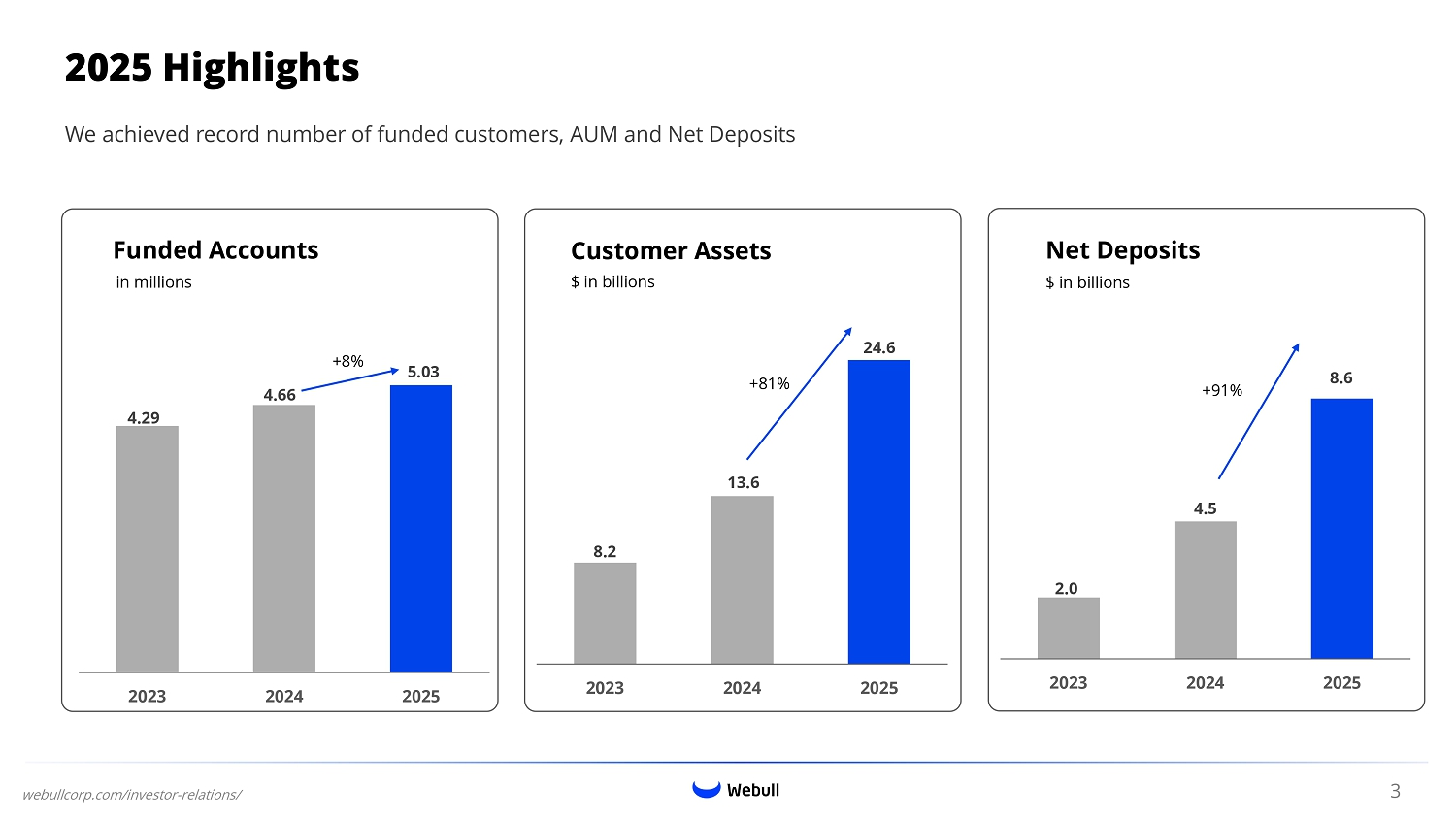 2025 Highlights

We achieved record number of funded customers, AUM and Net Deposits

Funded Accounts
in millions

+8%

4.29
4.66
5.03

2023
2024
2025

Customer Assets
$ in billions

+81%

8.2
13.6
24.6

2023
2024
2025

Net Deposits
$ in billions

+91%

2.0
4.5
8.6

2023
2024
2025

webullcorp.com/investor-relations/

Webull

3